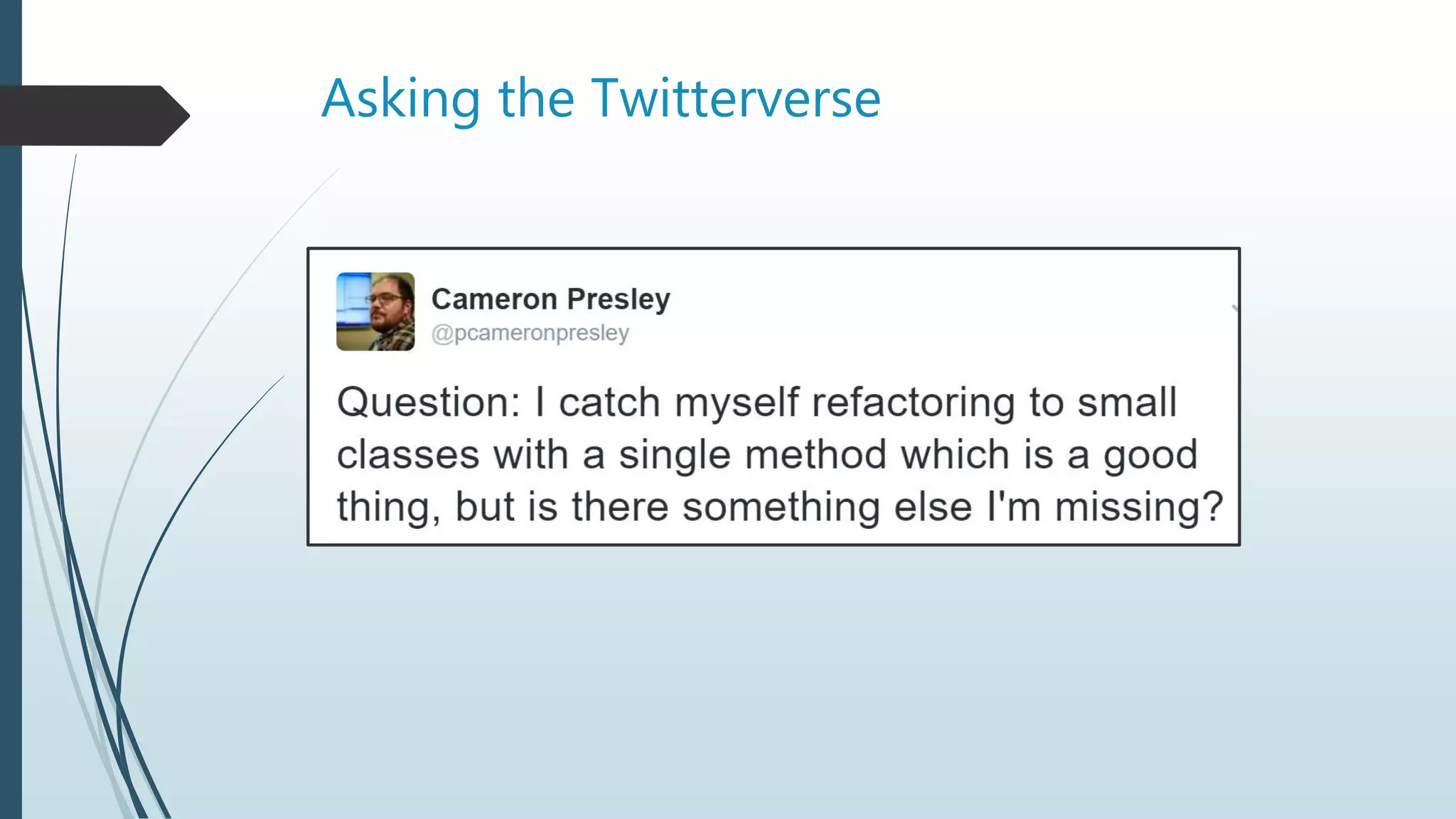 Asking the Twitterverse

Cameron Presley
@pcameronpresley

Question: I catch myself refactoring to small classes with a single method which is a good thing, but is there something else I'm missing?